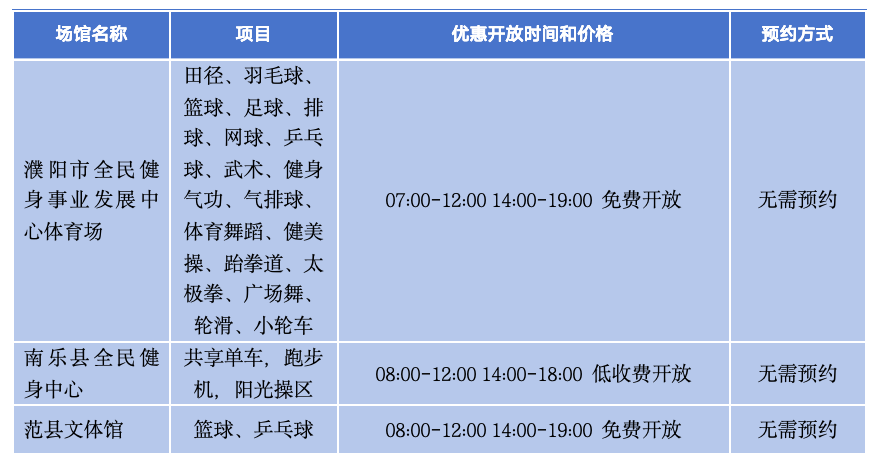 | 场馆名称 | 项目 | 优惠开放时间和价格 | 预约方式 |
|---|---|---|---|
| 濮阳市全民健身事业发展中心体育场 | 田径、羽毛球、篮球、足球、排球、网球、乒乓球、武术、健身气功、气排球、体育舞蹈、健美操、跆拳道、太极拳、广场舞、轮滑、小轮车 | 07:00-12:00 14:00-19:00 免费开放 | 无需预约 |
| 南乐县全民健身中心 | 共享单车，跑步机，阳光操区 | 08:00-12:00 14:00-18:00 低收费开放 | 无需预约 |
| 范县文体馆 | 篮球、乒乓球 | 08:00-12:00 14:00-19:00 免费开放 | 无需预约 |